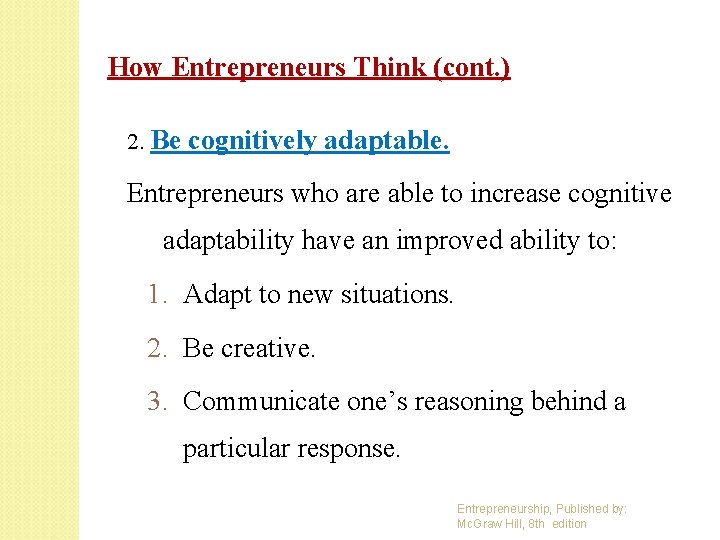 How Entrepreneurs Think (cont.)

2. Be cognitively adaptable.

Entrepreneurs who are able to increase cognitive adaptability have an improved ability to:

1. Adapt to new situations.
2. Be creative.
3. Communicate one's reasoning behind a particular response.

Entrepreneurship, Published by: McGraw Hill, 8th edition